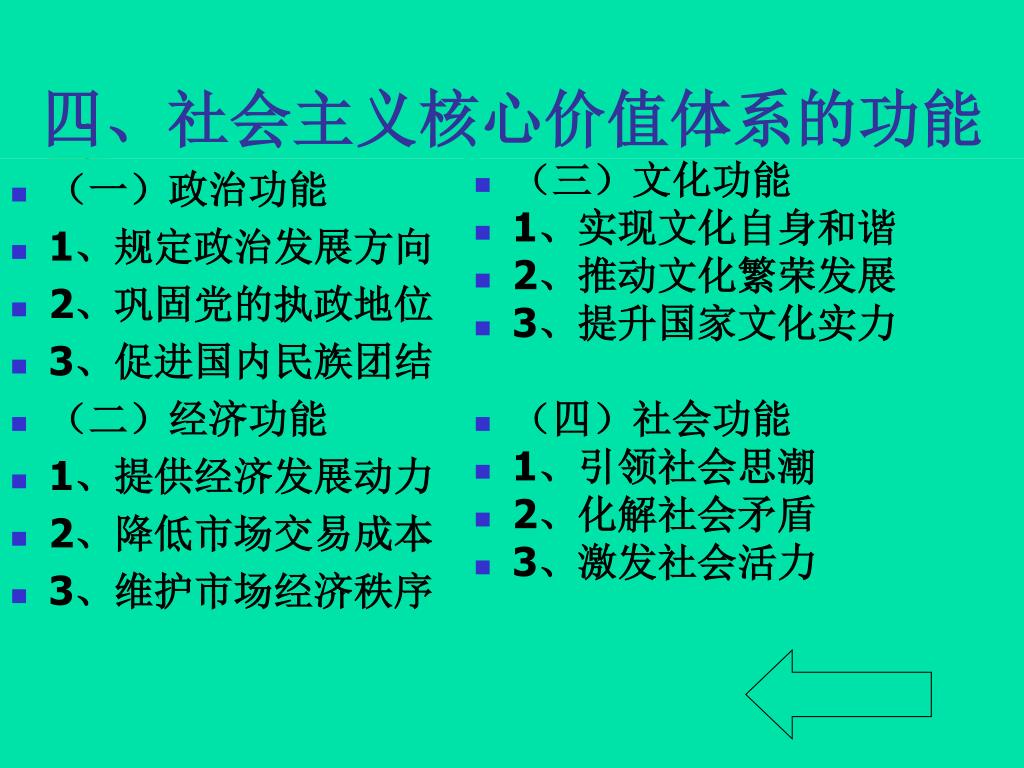 四、社会主义核心价值体系的功能

（一）政治功能
1、规定政治发展方向
2、巩固党的执政地位
3、促进国内民族团结
（二）经济功能
1、提供经济发展动力
2、降低市场交易成本
3、维护市场经济秩序

（三）文化功能
1、实现文化自身和谐
2、推动文化繁荣发展
3、提升国家文化实力

（四）社会功能
1、引领社会思潮
2、化解社会矛盾
3、激发社会活力